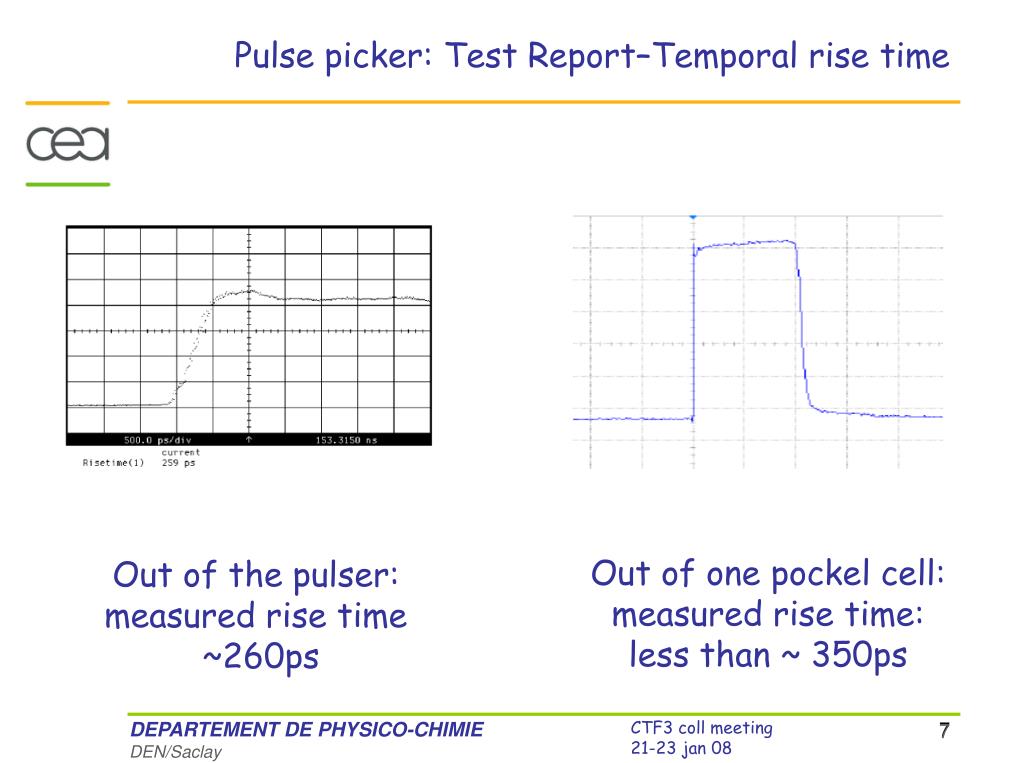 Pulse picker: Test Report–Temporal rise time

cea

500.0 ps/div ↑ 153.3150 ns
current
Risetime(1) 259 ps

Out of the pulser: measured rise time ~260ps

Out of one pockel cell: measured rise time: less than ~ 350ps

DEPARTEMENT DE PHYSICO-CHIMIE
DEN/Saclay

CTF3 coll meeting
21-23 jan 08

7